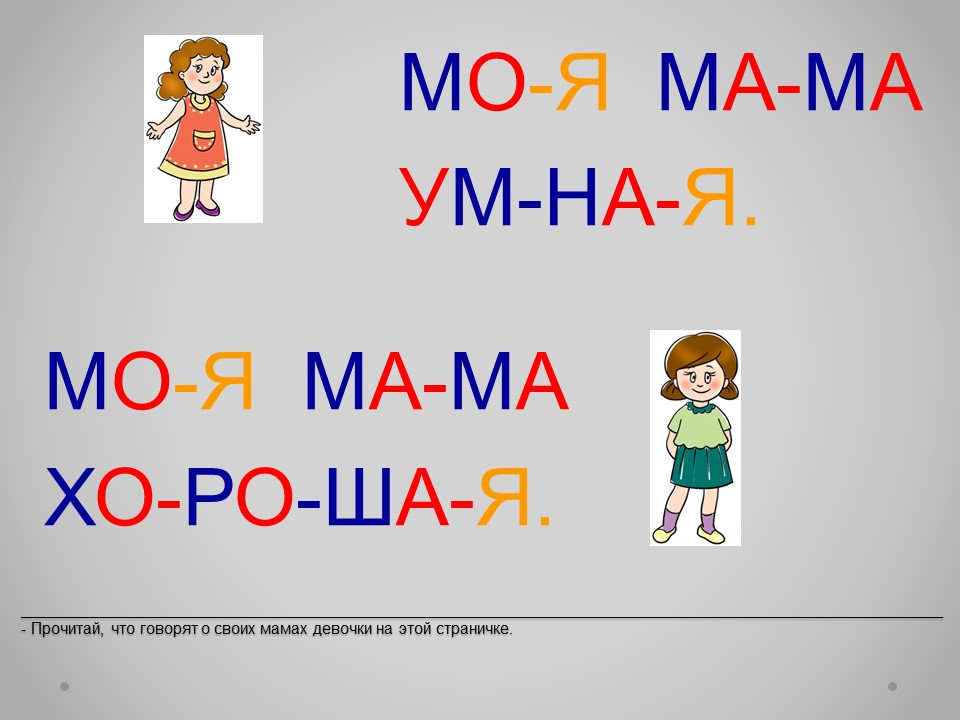 МО-Я МА-МА
УМ-НА-Я.

МО-Я МА-МА
ХО-РО-ША-Я.

- Прочитай, что говорят о своих мамах девочки на этой страничке.